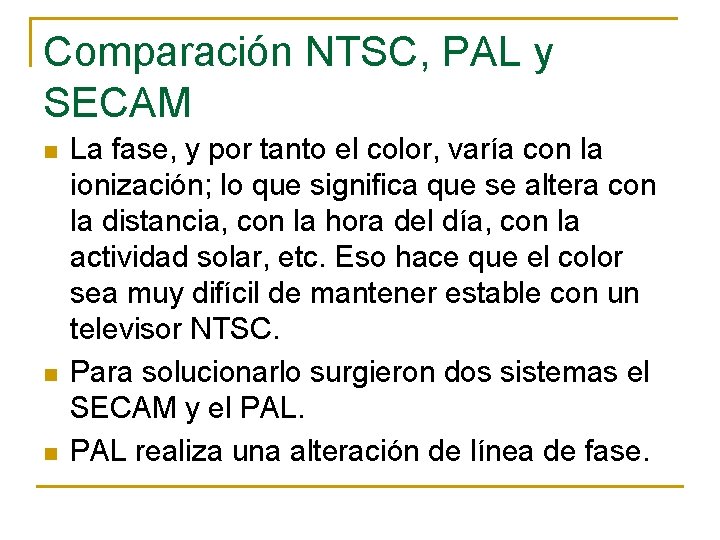 Comparación NTSC, PAL y SECAM

- La fase, y por tanto el color, varía con la ionización; lo que significa que se altera con la distancia, con la hora del día, con la actividad solar, etc. Eso hace que el color sea muy difícil de mantener estable con un televisor NTSC.
- Para solucionarlo surgieron dos sistemas el SECAM y el PAL.
- PAL realiza una alteración de línea de fase.